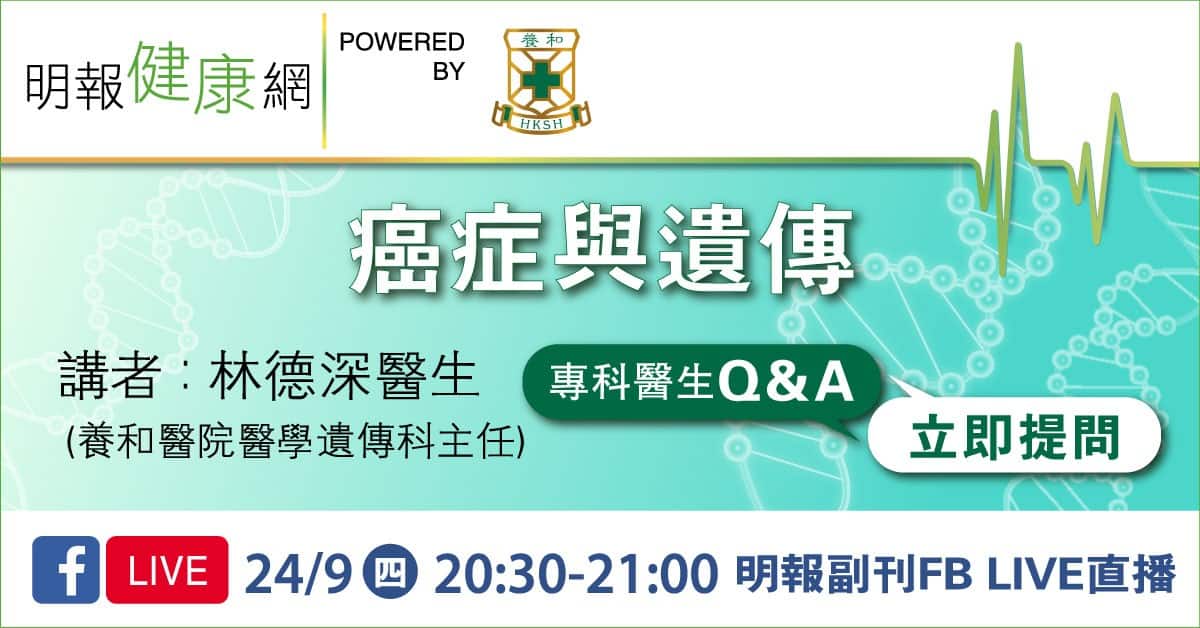 明報健康網

POWERED BY

養和

HKSH

癌症與遺傳

講者：林德深醫生
(養和醫院醫學遺傳科主任)

專科醫生Q&A

立即提問

f LIVE 24/9 四 20:30-21:00 明報副刊FB LIVE直播